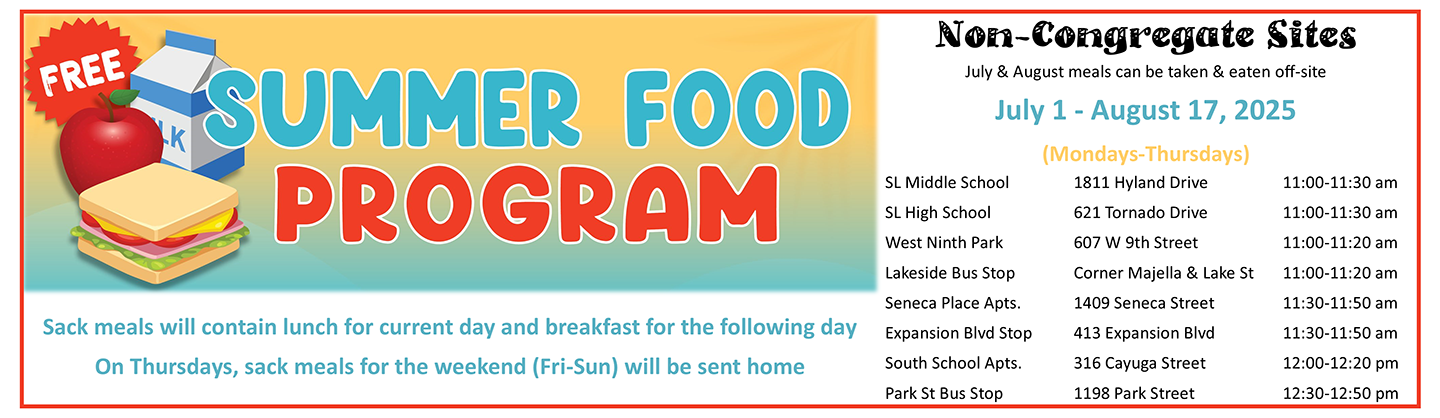 FREE

LK

SUMMER FOOD PROGRAM

Sack meals will contain lunch for current day and breakfast for the following day

On Thursdays, sack meals for the weekend (Fri-Sun) will be sent home

Non-Congregate Sites

July & August meals can be taken & eaten off-site

July 1 - August 17, 2025

(Mondays-Thursdays)

| | | |
|---|---|---|
| SL Middle School | 1811 Hyland Drive | 11:00-11:30 am |
| SL High School | 621 Tornado Drive | 11:00-11:30 am |
| West Ninth Park | 607 W 9th Street | 11:00-11:20 am |
| Lakeside Bus Stop | Corner Majella & Lake St | 11:00-11:20 am |
| Seneca Place Apts. | 1409 Seneca Street | 11:30-11:50 am |
| Expansion Blvd Stop | 413 Expansion Blvd | 11:30-11:50 am |
| South School Apts. | 316 Cayuga Street | 12:00-12:20 pm |
| Park St Bus Stop | 1198 Park Street | 12:30-12:50 pm |